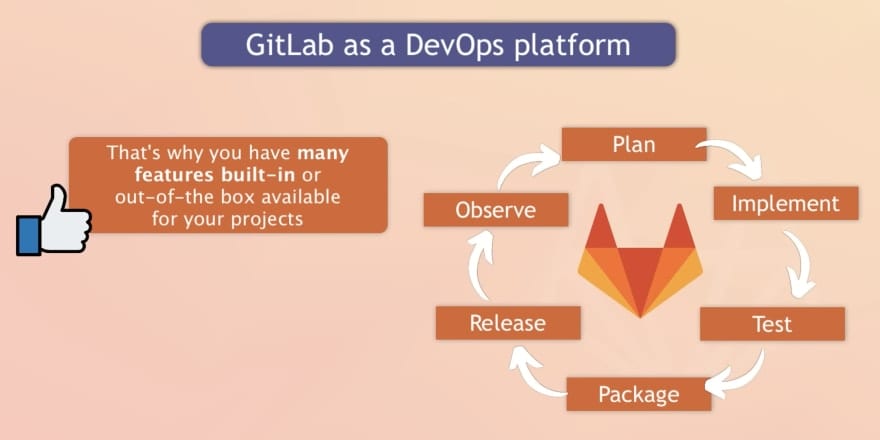 GitLab as a DevOps platform

That's why you have many features built-in or out-of-the box available for your projects

Plan

Implement

Test

Package

Release

Observe